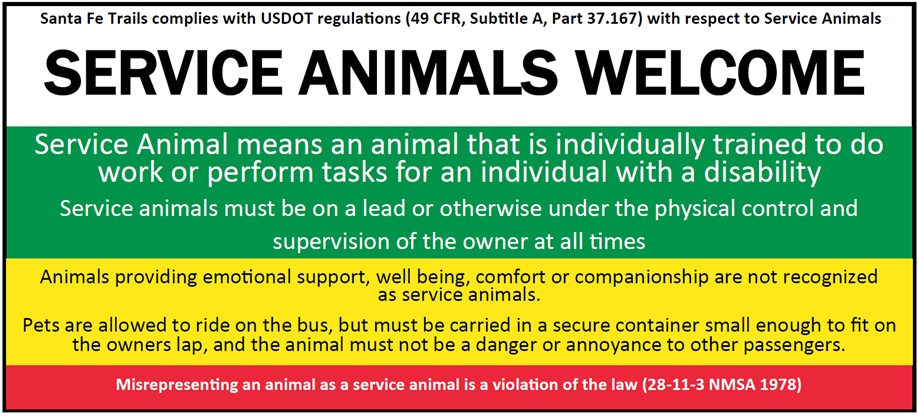 Santa Fe Trails complies with USDOT regulations (49 CFR, Subtitle A, Part 37.167) with respect to Service Animals

SERVICE ANIMALS WELCOME

Service Animal means an animal that is individually trained to do work or perform tasks for an individual with a disability

Service animals must be on a lead or otherwise under the physical control and supervision of the owner at all times

Animals providing emotional support, well being, comfort or companionship are not recognized as service animals.

Pets are allowed to ride on the bus, but must be carried in a secure container small enough to fit on the owners lap, and the animal must not be a danger or annoyance to other passengers.

Misrepresenting an animal as a service animal is a violation of the law (28-11-3 NMSA 1978)